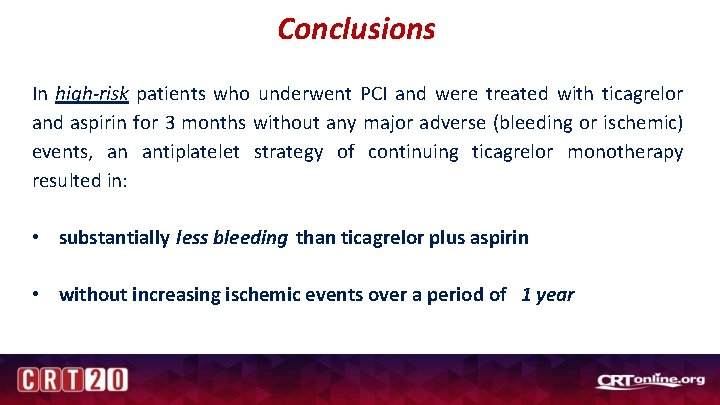 Conclusions

In high-risk patients who underwent PCI and were treated with ticagrelor and aspirin for 3 months without any major adverse (bleeding or ischemic) events, an antiplatelet strategy of continuing ticagrelor monotherapy resulted in:

• substantially less bleeding than ticagrelor plus aspirin

• without increasing ischemic events over a period of 1 year

CRT20

CRTonline.org